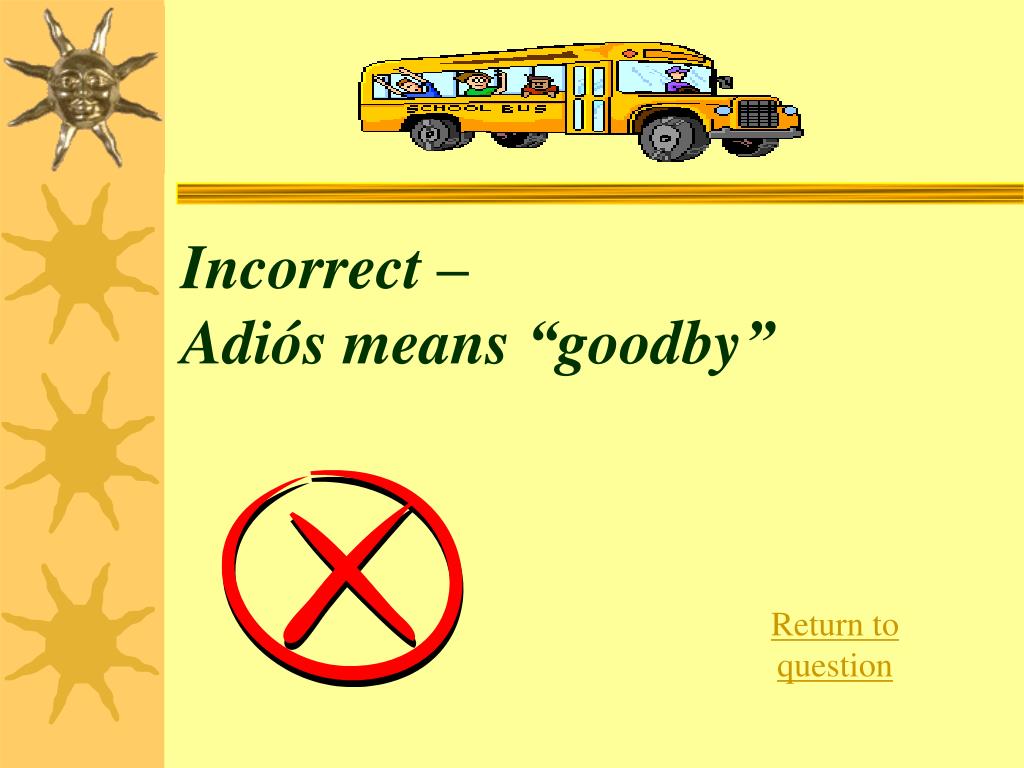 SCHOOL BUS

Incorrect –
Adiós means “goodby”

Return to question